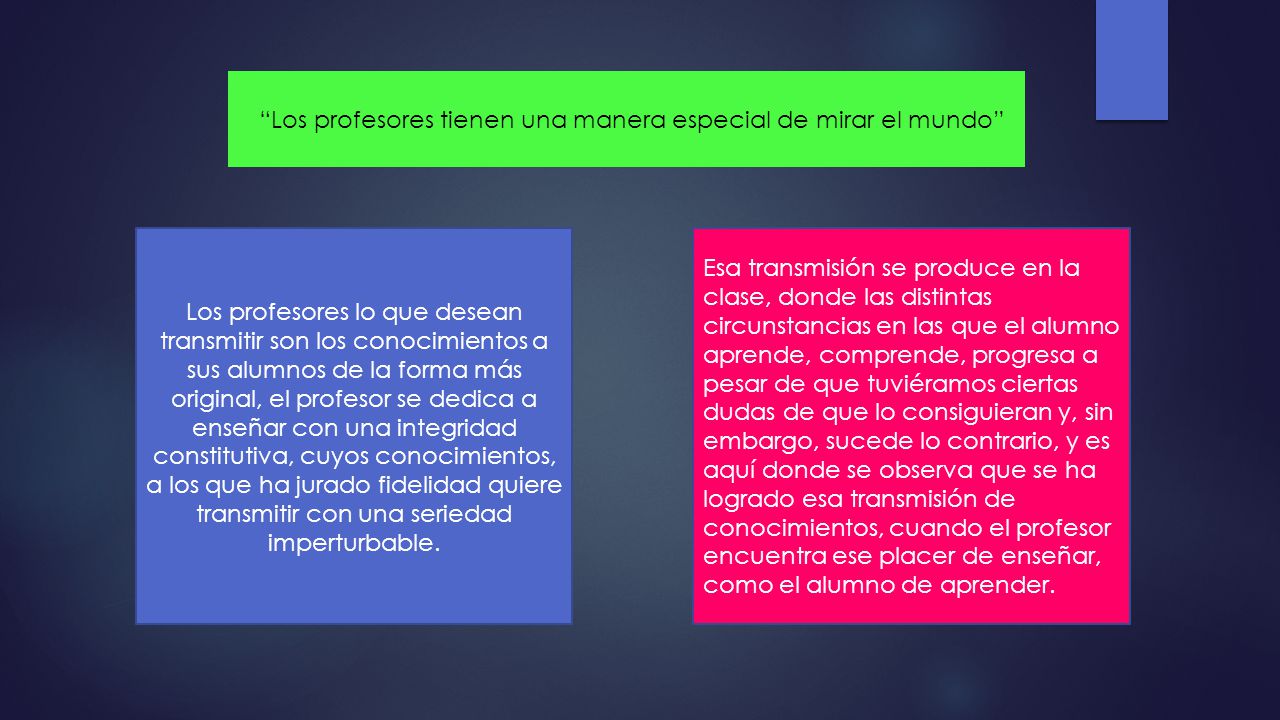 “Los profesores tienen una manera especial de mirar el mundo”

Los profesores lo que desean transmitir son los conocimientos a sus alumnos de la forma más original, el profesor se dedica a enseñar con una integridad constitutiva, cuyos conocimientos, a los que ha jurado fidelidad quiere transmitir con una seriedad imperturbable.

Esa transmisión se produce en la clase, donde las distintas circunstancias en las que el alumno aprende, comprende, progresa a pesar de que tuviéramos ciertas dudas de que lo consiguieran y, sin embargo, sucede lo contrario, y es aquí donde se observa que se ha logrado esa transmisión de conocimientos, cuando el profesor encuentra ese placer de enseñar, como el alumno de aprender.